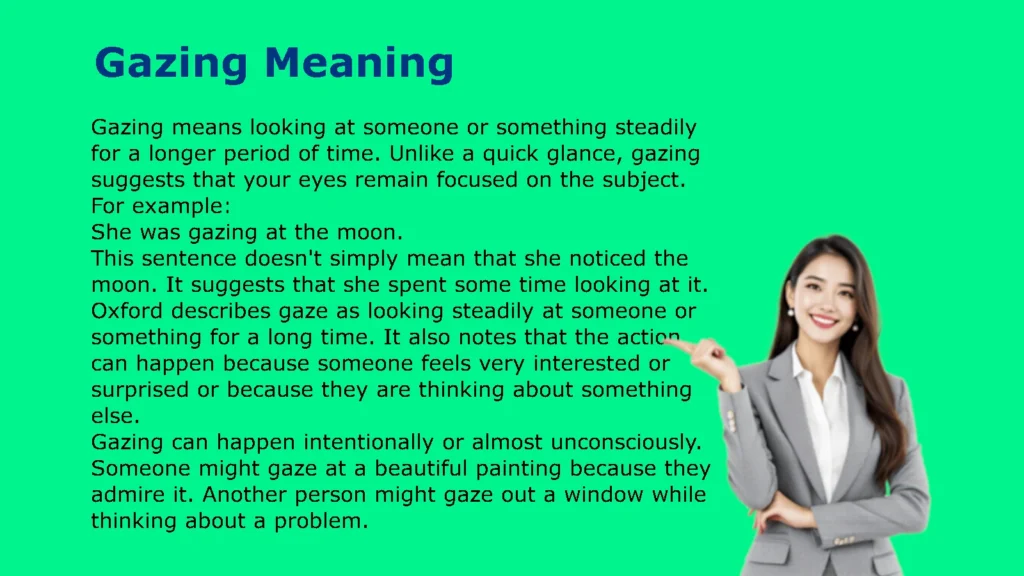 Gazing Meaning

Gazing means looking at someone or something steadily for a longer period of time. Unlike a quick glance, gazing suggests that your eyes remain focused on the subject.
For example:
She was gazing at the moon.
This sentence doesn't simply mean that she noticed the moon. It suggests that she spent some time looking at it.
Oxford describes gaze as looking steadily at someone or something for a long time. It also notes that the action can happen because someone feels very interested or surprised or because they are thinking about something else.
Gazing can happen intentionally or almost unconsciously. Someone might gaze at a beautiful painting because they admire it. Another person might gaze out a window while thinking about a problem.